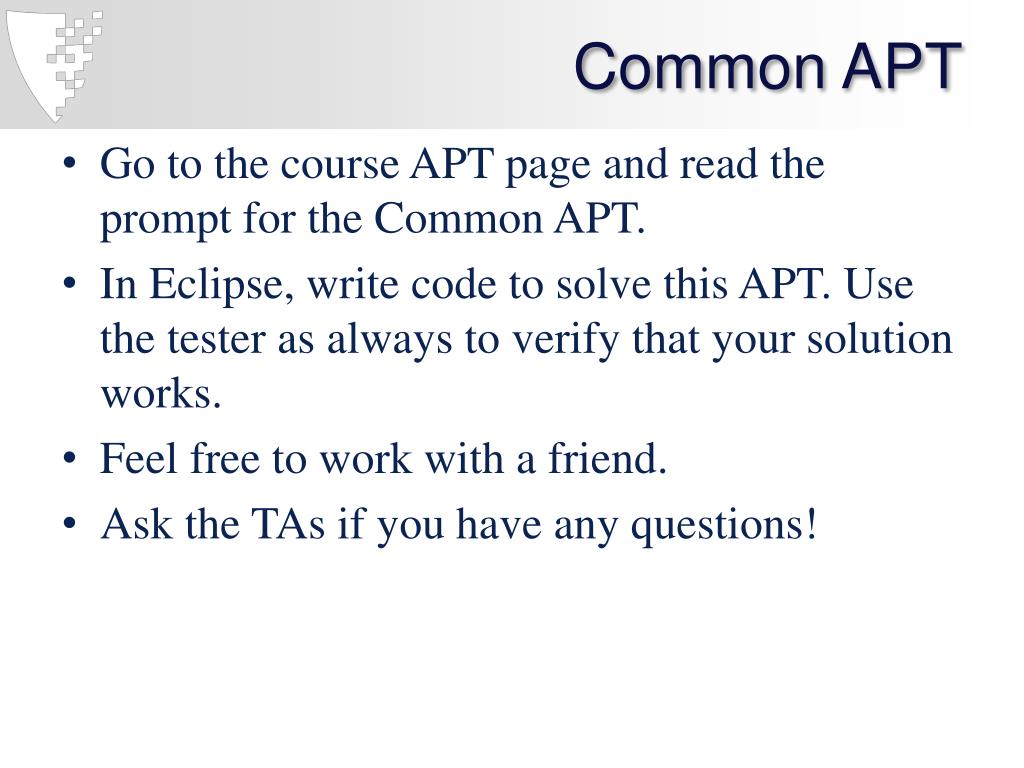 Common APT

• Go to the course APT page and read the prompt for the Common APT.
• In Eclipse, write code to solve this APT. Use the tester as always to verify that your solution works.
• Feel free to work with a friend.
• Ask the TAs if you have any questions!